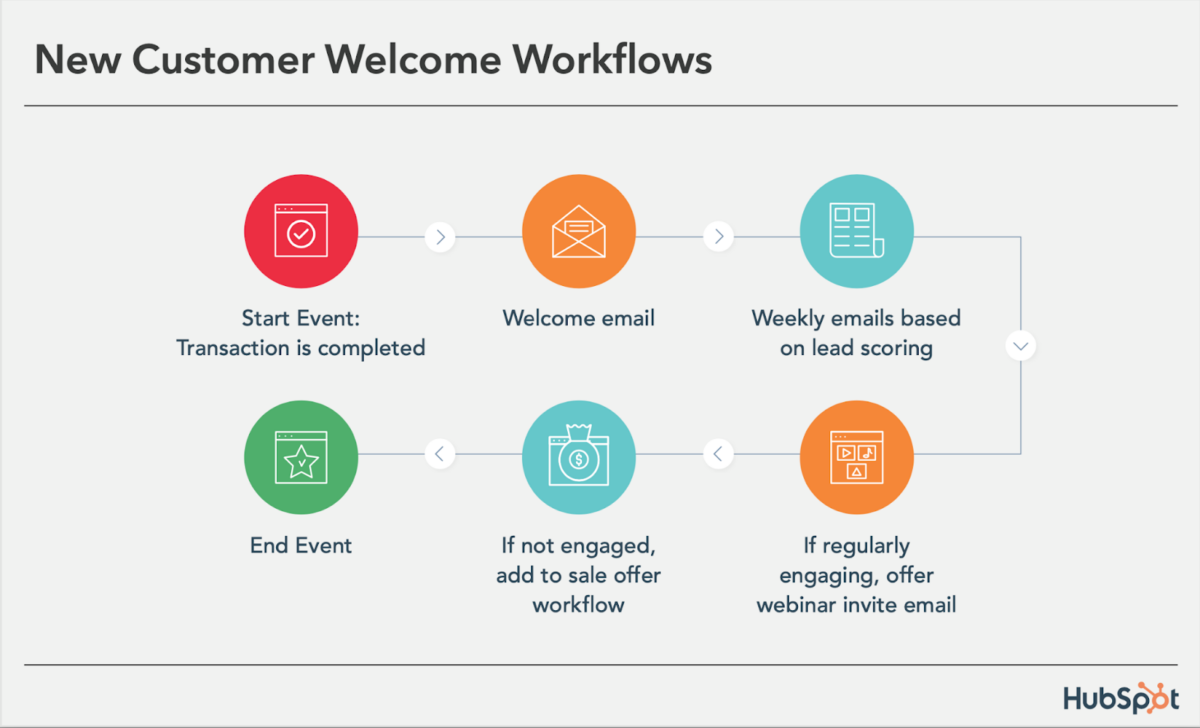 New Customer Welcome Workflows

Start Event: Transaction is completed

Welcome email

Weekly emails based on lead scoring

If regularly engaging, offer webinar invite email

If not engaged, add to sale offer workflow

End Event

HubSpot